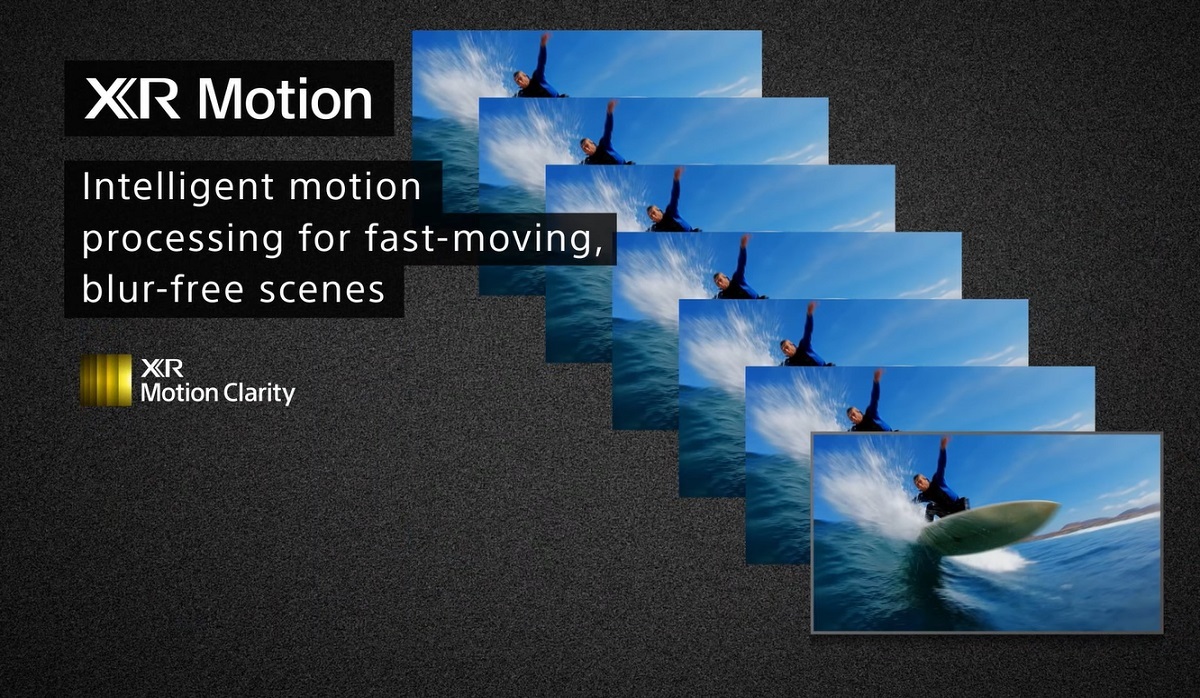 XR Motion

Intelligent motion processing for fast-moving, blur-free scenes

XR
Motion Clarity